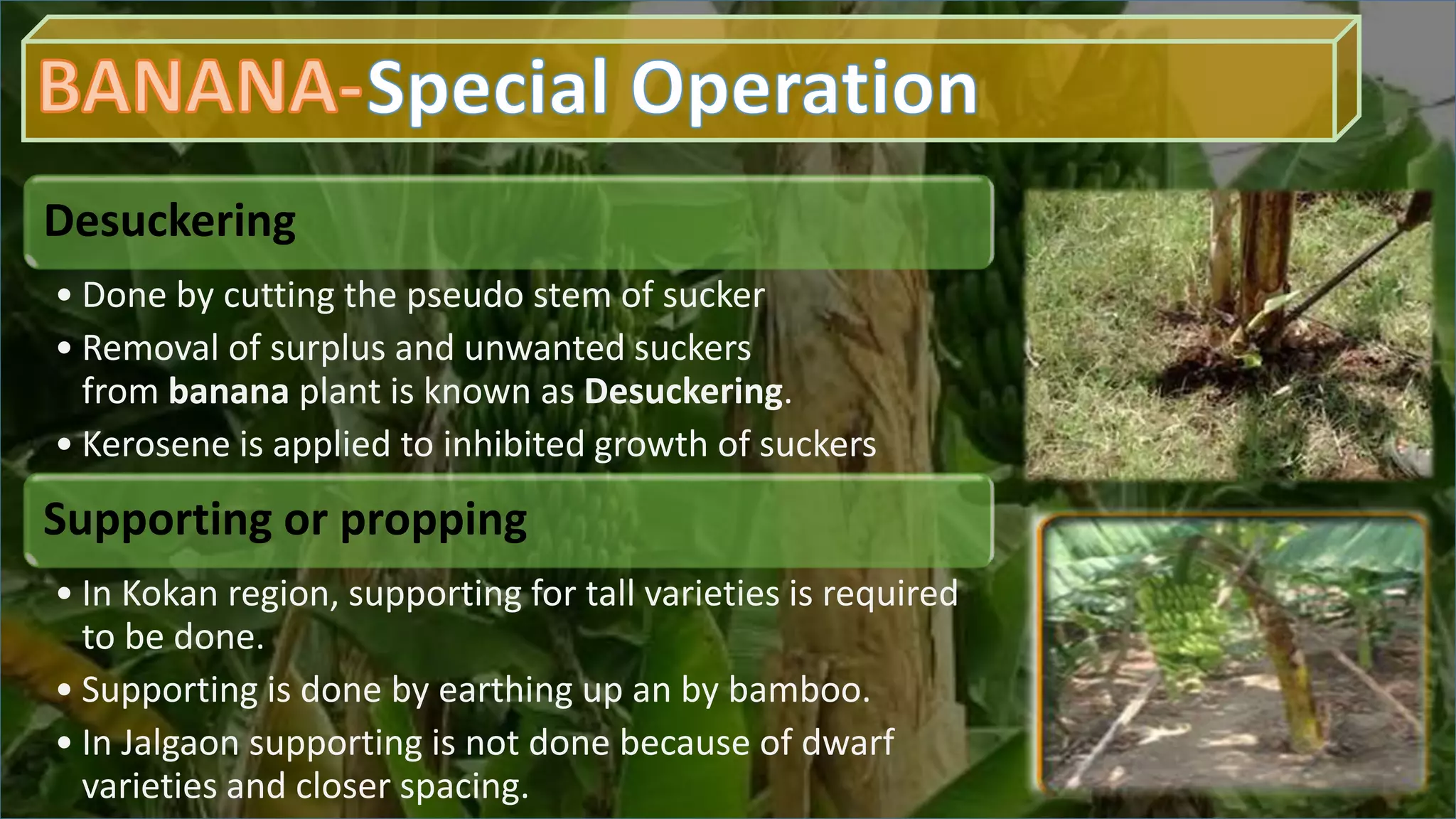 BANANA-Special Operation

Desuckering

• Done by cutting the pseudo stem of sucker
• Removal of surplus and unwanted suckers from banana plant is known as Desuckering.
• Kerosene is applied to inhibited growth of suckers

Supporting or propping

• In Kokan region, supporting for tall varieties is required to be done.
• Supporting is done by earthing up an by bamboo.
• In Jalgaon supporting is not done because of dwarf varieties and closer spacing.